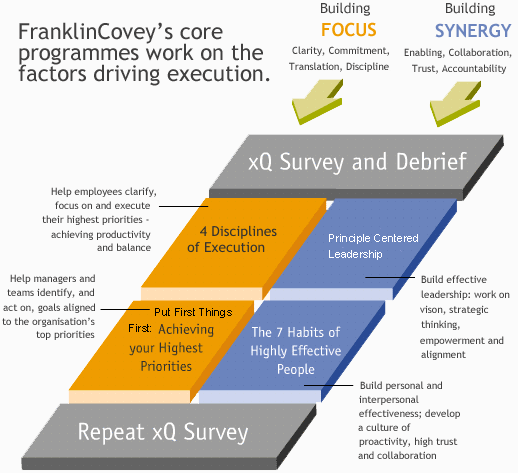 FranklinCovey's core programmes work on the factors driving execution.

Building
FOCUS
Clarity, Commitment, Translation, Discipline

Building
SYNERGY
Enabling, Collaboration, Trust, Accountability

xQ Survey and Debrief

Help employees clarify, focus on and execute their highest priorities - achieving productivity and balance

4 Disciplines of Execution

Principle Centered Leadership

Build effective leadership: work on vison, strategic thinking, empowerment and alignment

Help managers and teams identify, and act on, goals aligned to the organisation's top priorities

Put First Things First: Achieving your Highest Priorities

The 7 Habits of Highly Effective People

Build personal and interpersonal effectiveness; develop a culture of proactivity, high trust and collaboration

Repeat xQ Survey